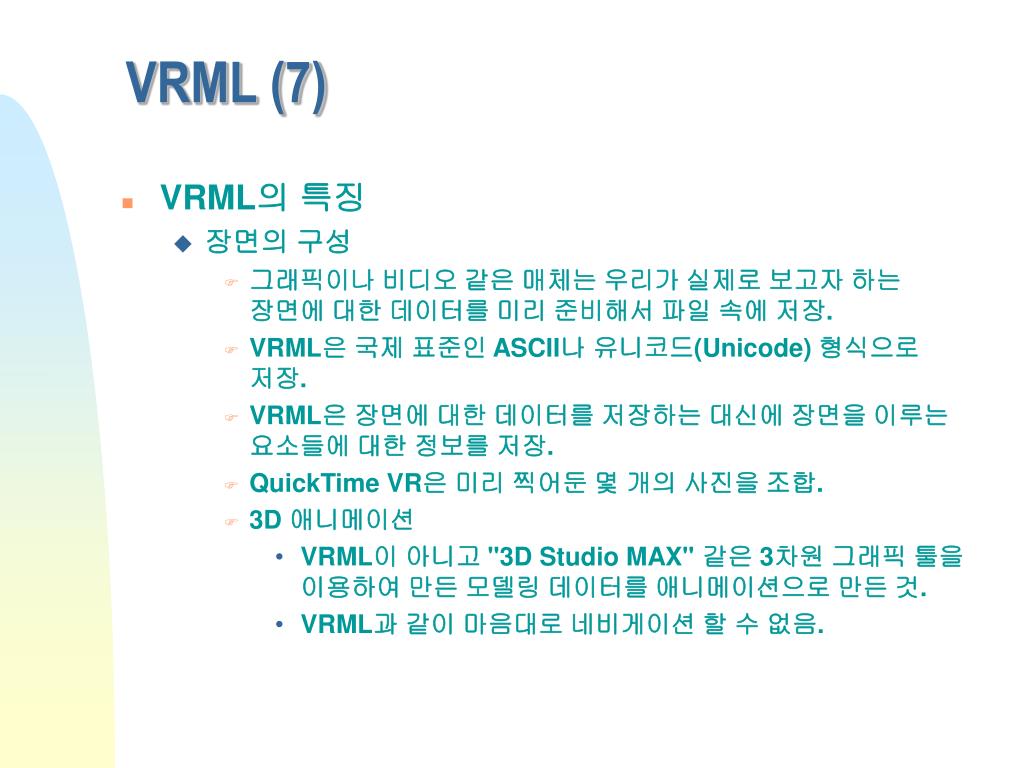 VRML (7)

VRML의 특징

장면의 구성

그래픽이나 비디오 같은 매체는 우리가 실제로 보고자 하는 장면에 대한 데이터를 미리 준비해서 파일 속에 저장.

VRML은 국제 표준인 ASCII나 유니코드(Unicode) 형식으로 저장.

VRML은 장면에 대한 데이터를 저장하는 대신에 장면을 이루는 요소들에 대한 정보를 저장.

QuickTime VR은 미리 찍어둔 몇 개의 사진을 조합.

3D 애니메이션

• VRML이 아니고 "3D Studio MAX" 같은 3차원 그래픽 툴을 이용하여 만든 모델링 데이터를 애니메이션으로 만든 것.

• VRML과 같이 마음대로 네비게이션 할 수 없음.